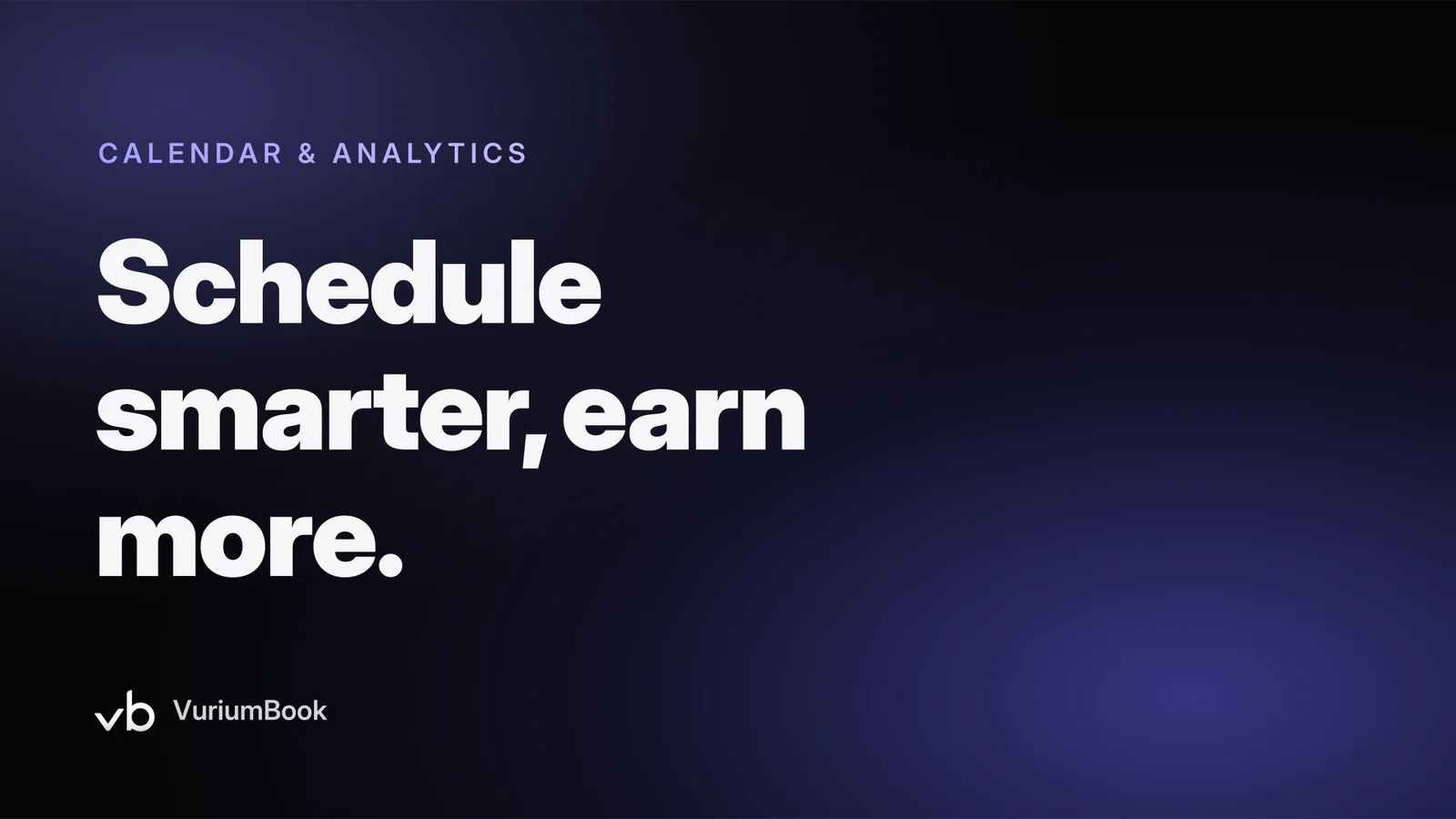 CALENDAR & ANALYTICS

Schedule smarter, earn more.

vb VuriumBook